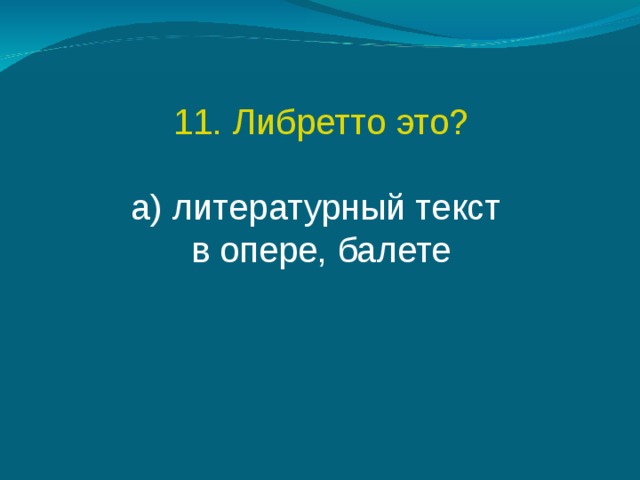 11. Либретто это?

а) литературный текст в опере, балете